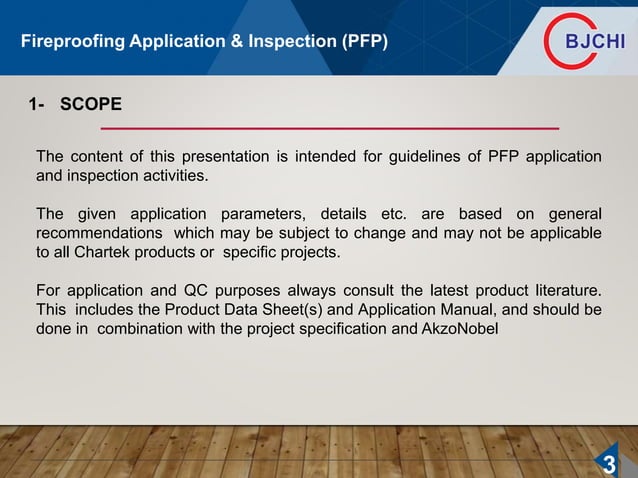 Fireproofing Application & Inspection (PFP)

BJCHI

1- SCOPE

The content of this presentation is intended for guidelines of PFP application and inspection activities.

The given application parameters, details etc. are based on general recommendations which may be subject to change and may not be applicable to all Chartek products or specific projects.

For application and QC purposes always consult the latest product literature. This includes the Product Data Sheet(s) and Application Manual, and should be done in combination with the project specification and AkzoNobel

3